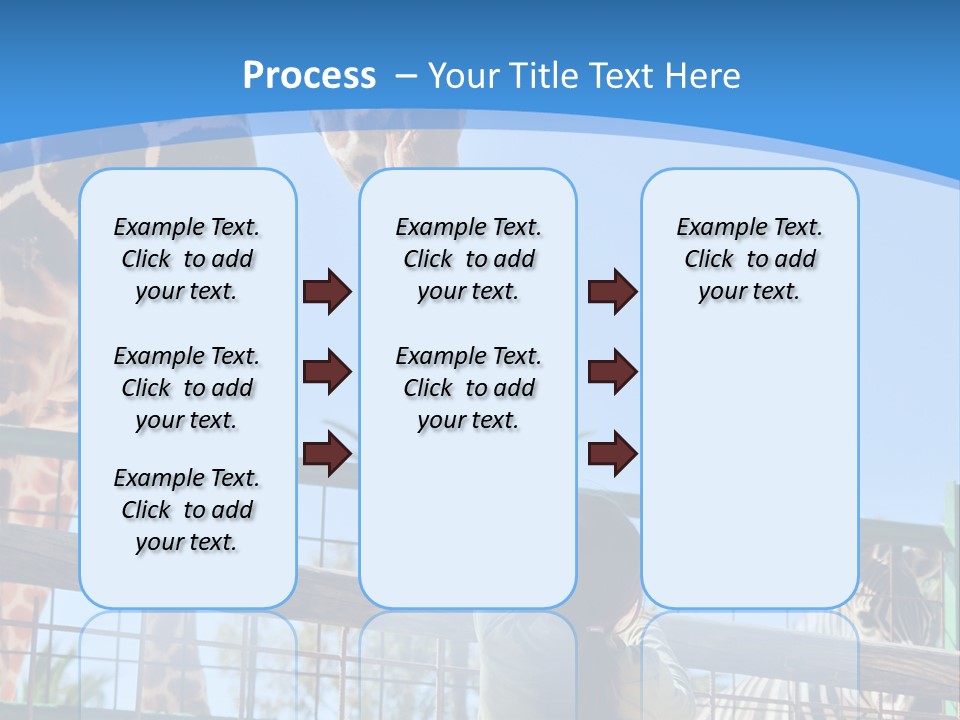 Process – Your Title Text Here

Example Text. Click to add your text.

Example Text. Click to add your text.

Example Text. Click to add your text.

Example Text. Click to add your text.

Example Text. Click to add your text.

Example Text. Click to add your text.